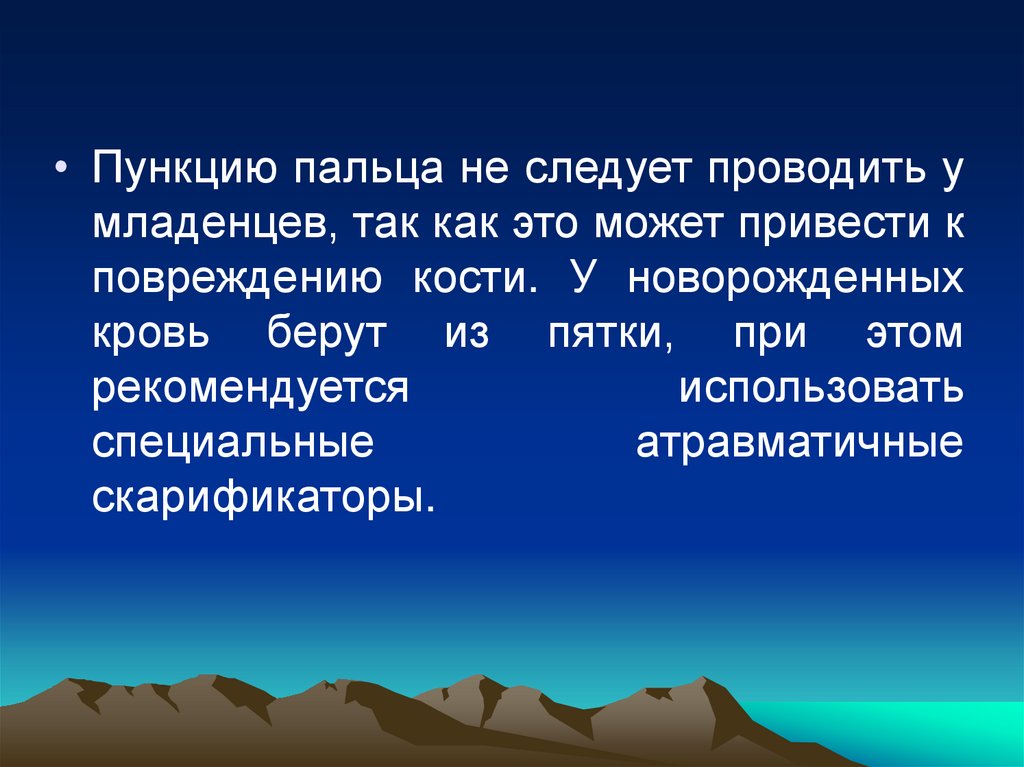 • Пункцию пальца не следует проводить у младенцев, так как это может привести к повреждению кости. У новорожденных кровь берут из пятки, при этом рекомендуется использовать специальные атравматичные скарификаторы.